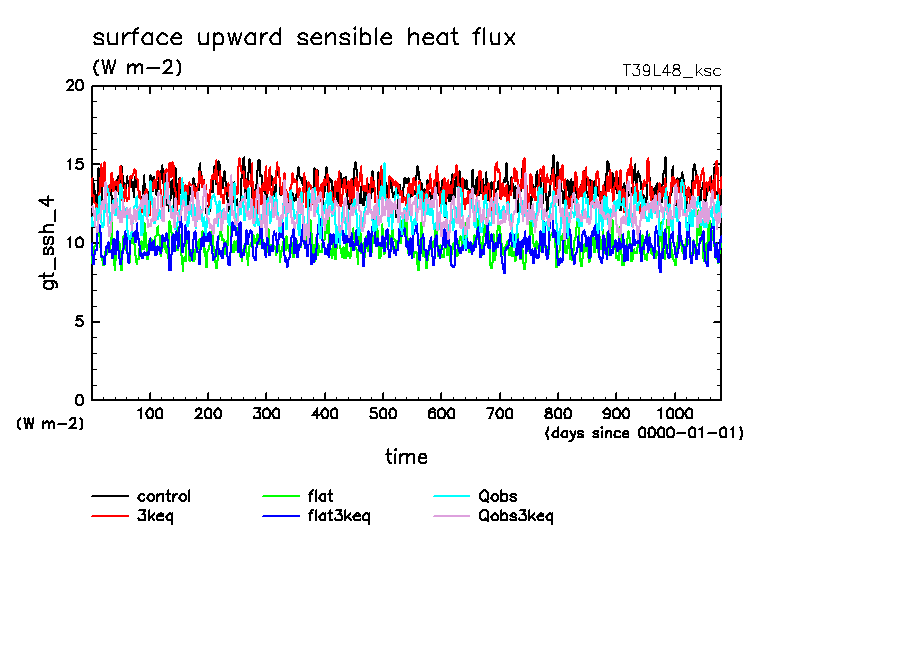 surface upward sensible heat flux
(W m-2)
T39L48_ksc

gt_ssh_4

20
15
10
5
0
(W m-2)

100 200 300 400 500 600 700 800 900 1000
(days since 0000-01-01)

time

control
3keq
flat
flat3keq
Qobs
Qobs3keq